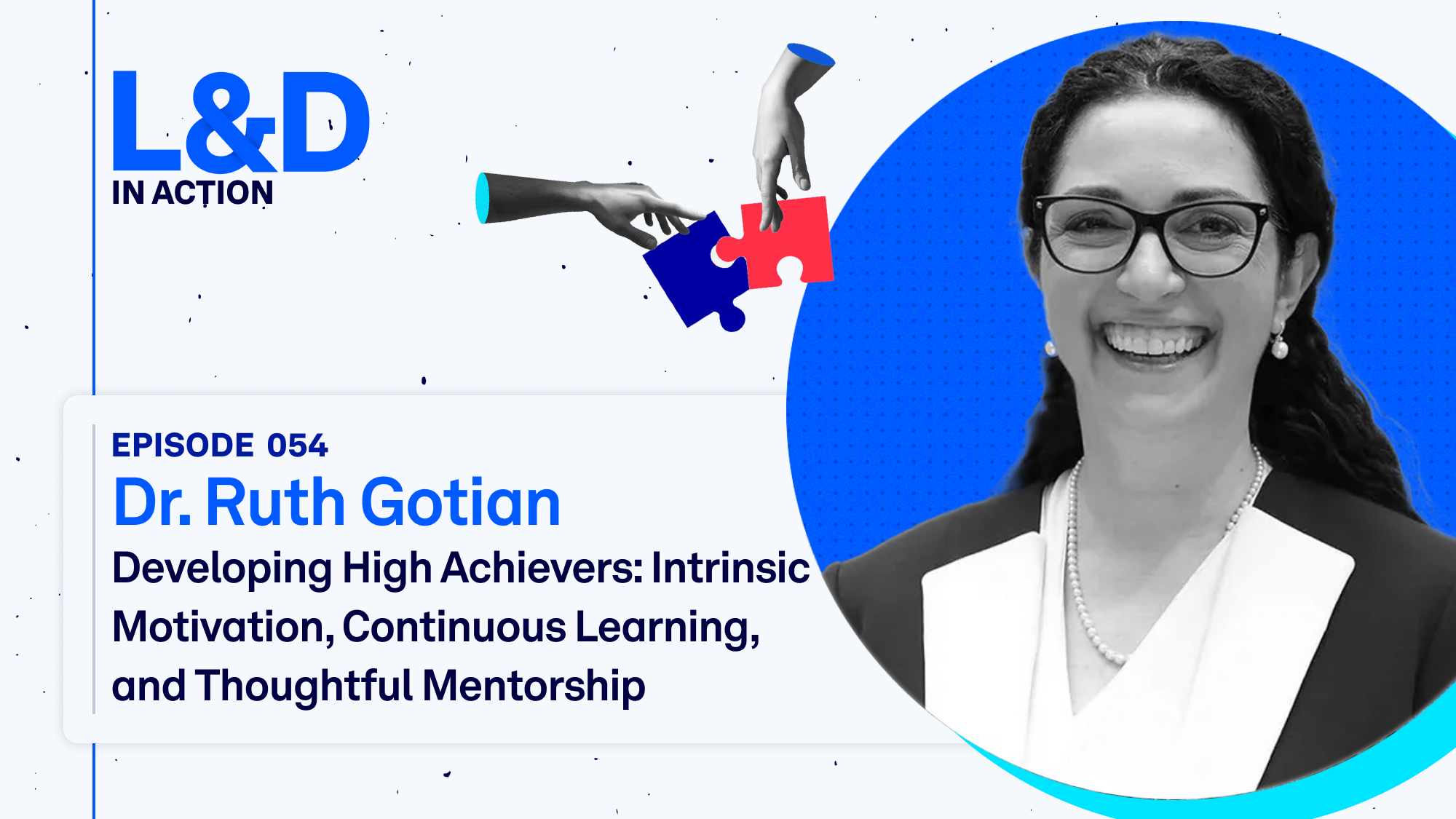 L&D
IN ACTION

EPISODE 054

Dr. Ruth Gotian

Developing High Achievers: Intrinsic Motivation, Continuous Learning, and Thoughtful Mentorship